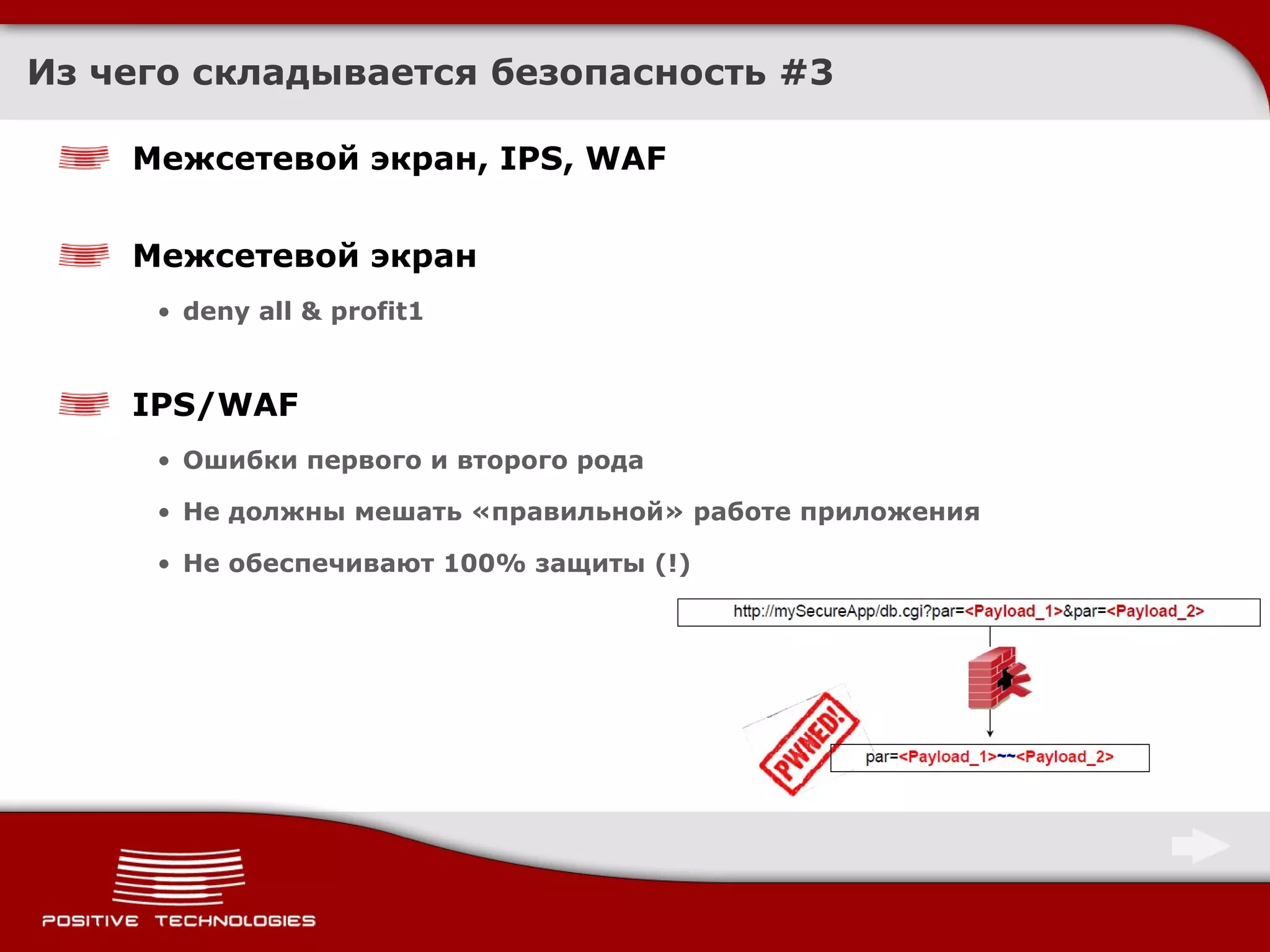 Из чего складывается безопасность #3

Межсетевой экран, IPS, WAF

Межсетевой экран

• deny all & profit1

IPS/WAF

• Ошибки первого и второго рода
• Не должны мешать «правильной» работе приложения
• Не обеспечивают 100% защиты (!)

http://mySecureApp/db.cgi?par=<Payload_1>&par=<Payload_2>

PWNED!

par=<Payload_1>~~<Payload_2>

POSITIVE TECHNOLOGIES